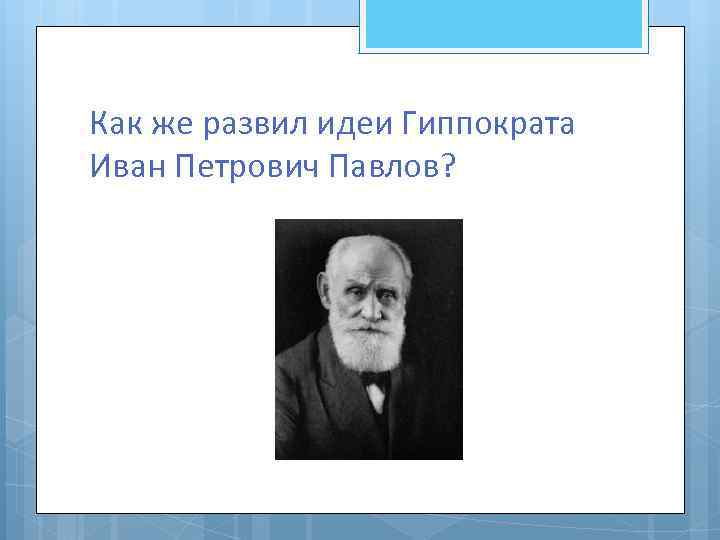 Как же развил идеи Гиппократа Иван Петрович Павлов?